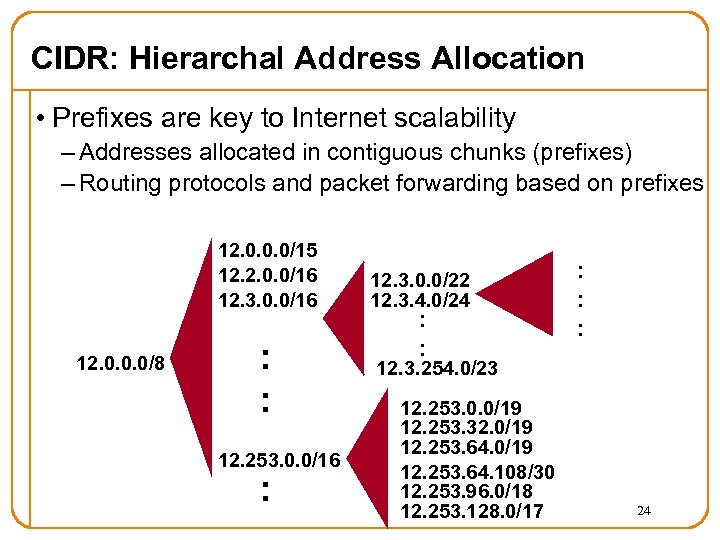 CIDR: Hierarchal Address Allocation

• Prefixes are key to Internet scalability
– Addresses allocated in contiguous chunks (prefixes)
– Routing protocols and packet forwarding based on prefixes

12.0.0.0/8

12.0.0.0/15
12.2.0.0/16
12.3.0.0/16
:
:
12.253.0.0/16
:

12.3.0.0/22
12.3.4.0/24
:
:
12.3.254.0/23

:
:
:

12.253.0.0/19
12.253.32.0/19
12.253.64.0/19
12.253.64.108/30
12.253.96.0/18
12.253.128.0/17

24